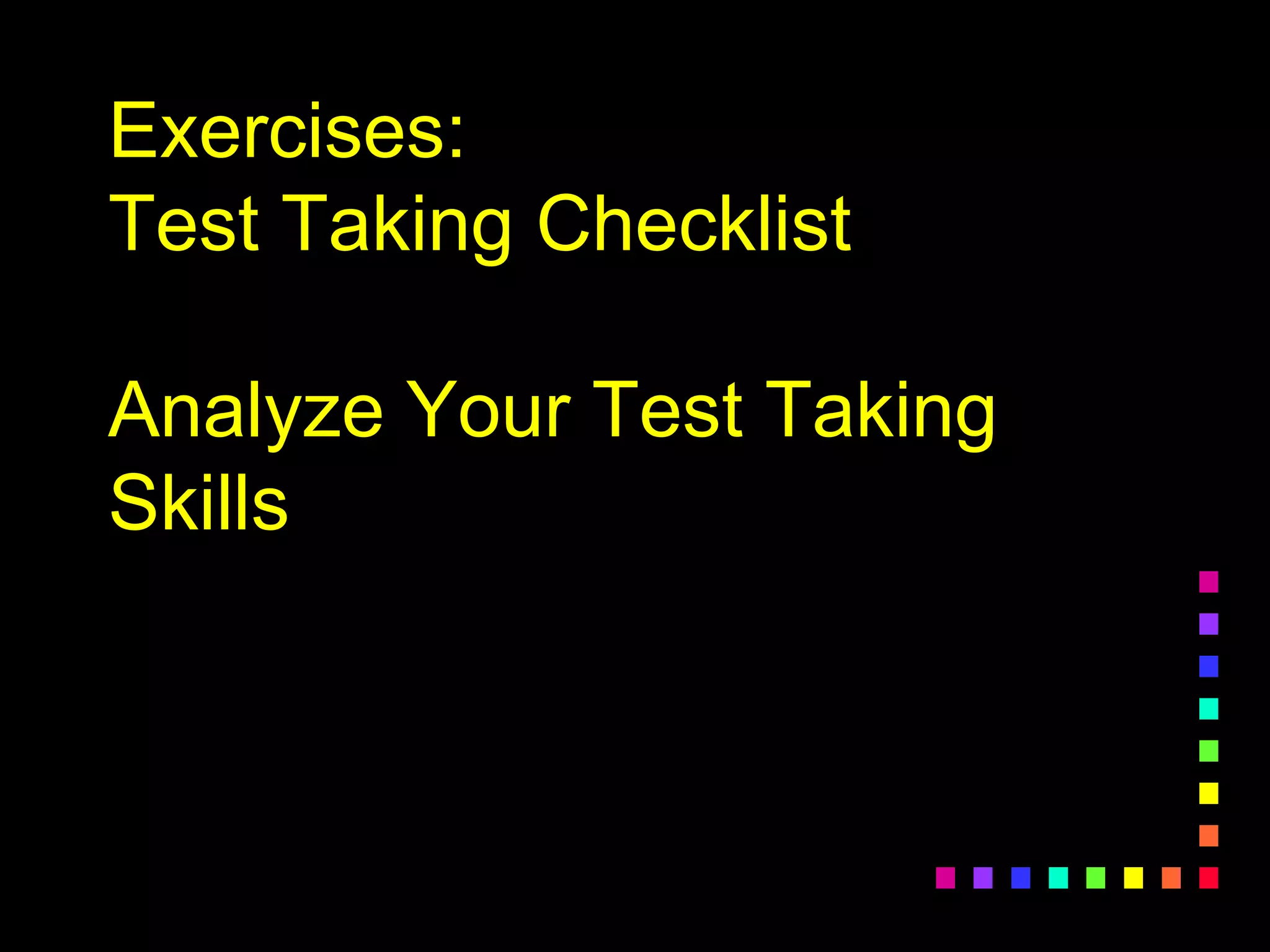 Exercises:
Test Taking Checklist

Analyze Your Test Taking Skills